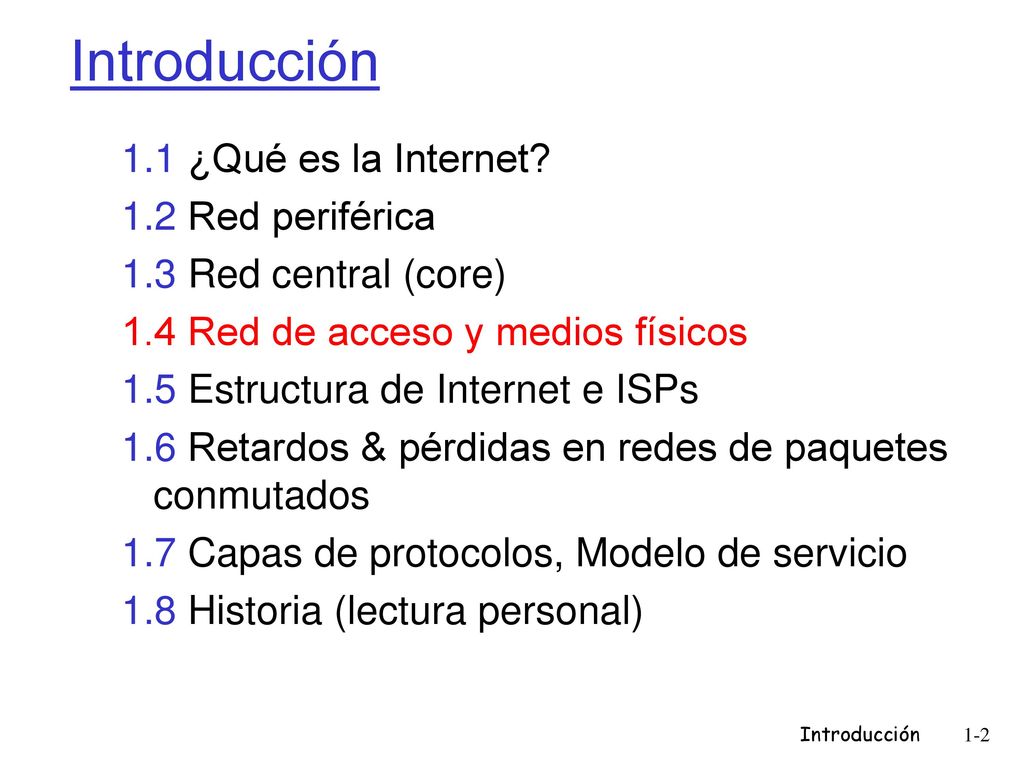 Introducción

1.1 ¿Qué es la Internet?
1.2 Red periférica
1.3 Red central (core)
1.4 Red de acceso y medios físicos
1.5 Estructura de Internet e ISPs
1.6 Retardos & pérdidas en redes de paquetes conmutados
1.7 Capas de protocolos, Modelo de servicio
1.8 Historia (lectura personal)

Introducción 1-2